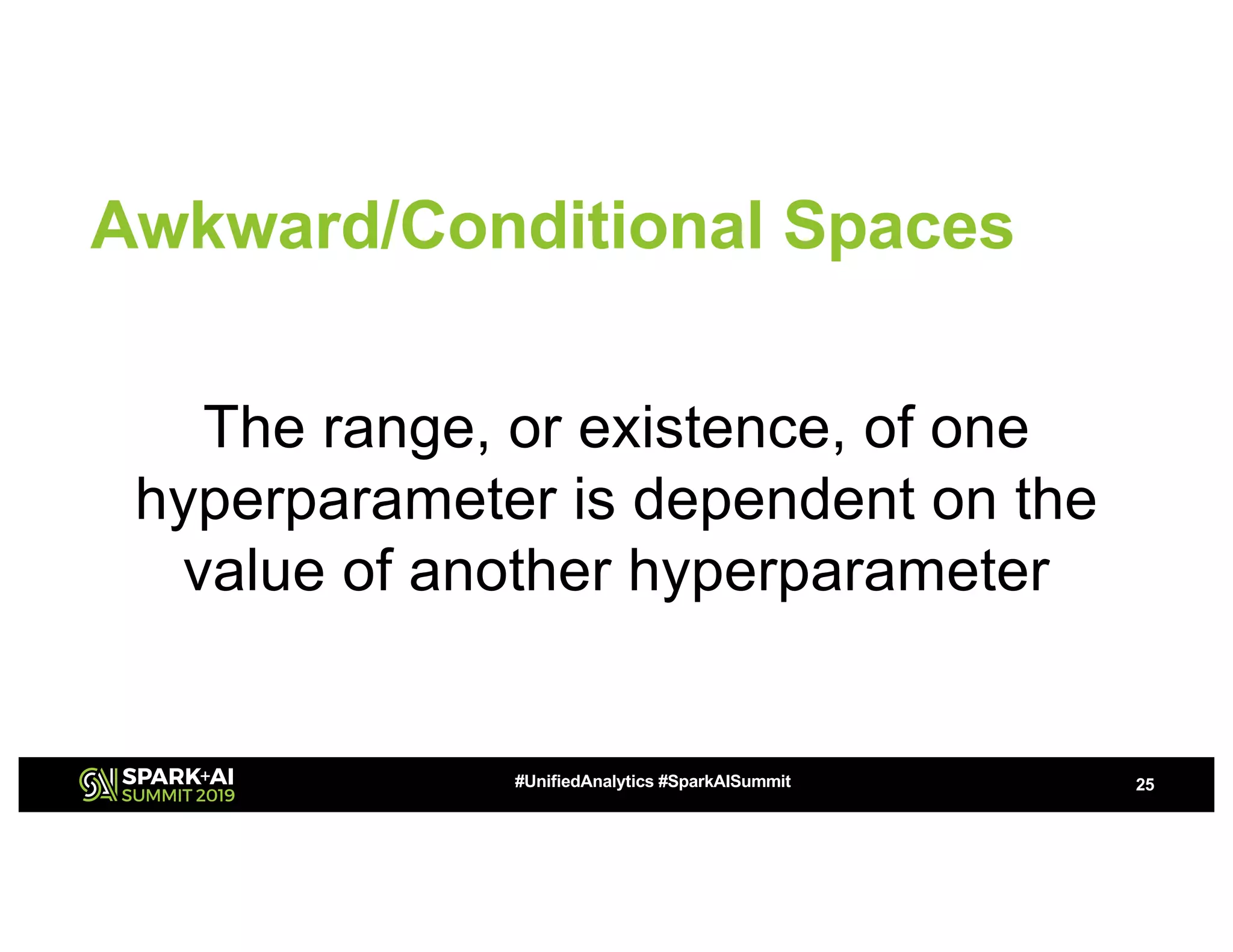 Awkward/Conditional Spaces

The range, or existence, of one hyperparameter is dependent on the value of another hyperparameter

SPARK+AI SUMMIT 2019

#UnifiedAnalytics #SparkAISummit

25